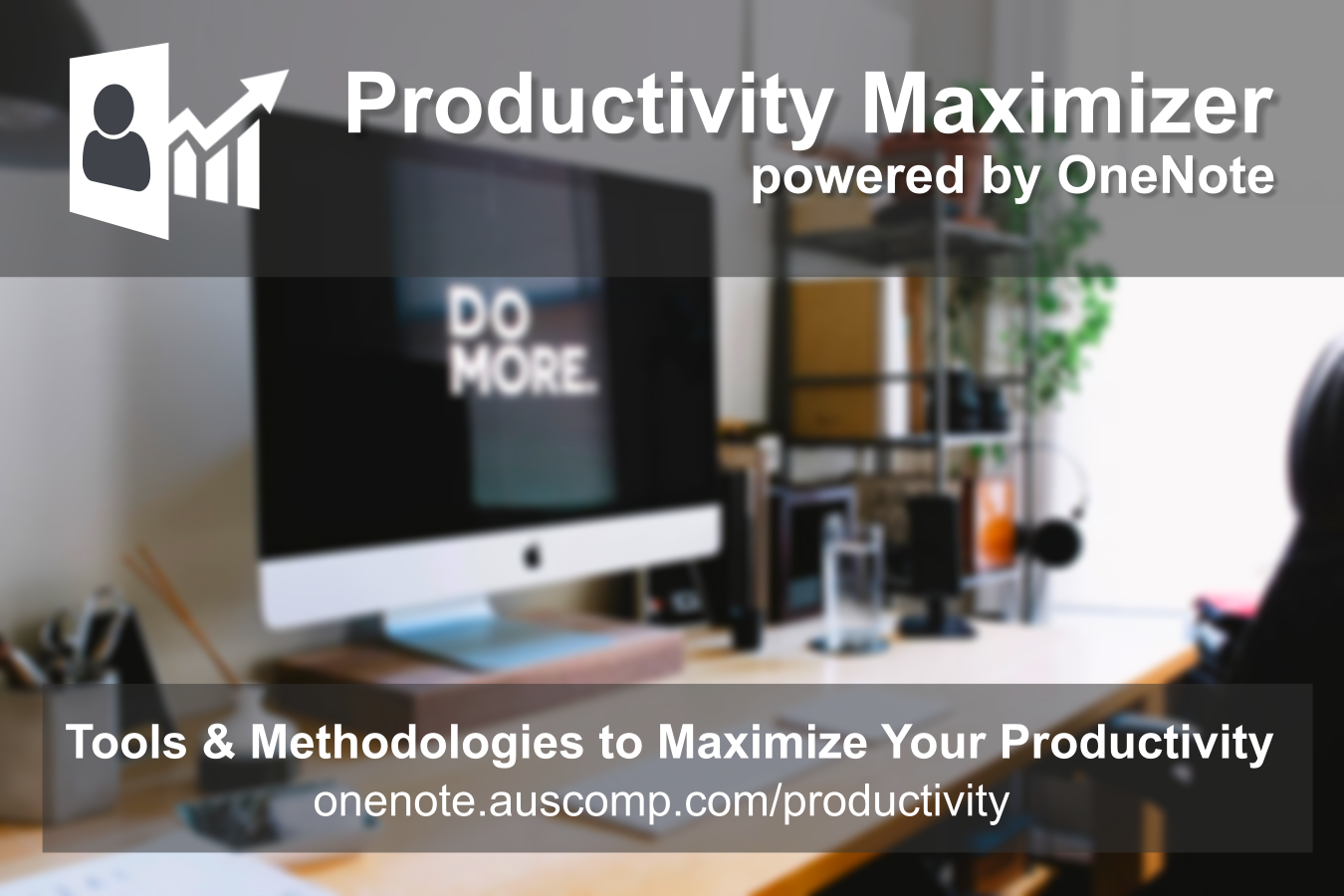 Productivity Maximizer
powered by OneNote

DO
MORE.

Tools & Methodologies to Maximize Your Productivity
onenote.auscomp.com/productivity